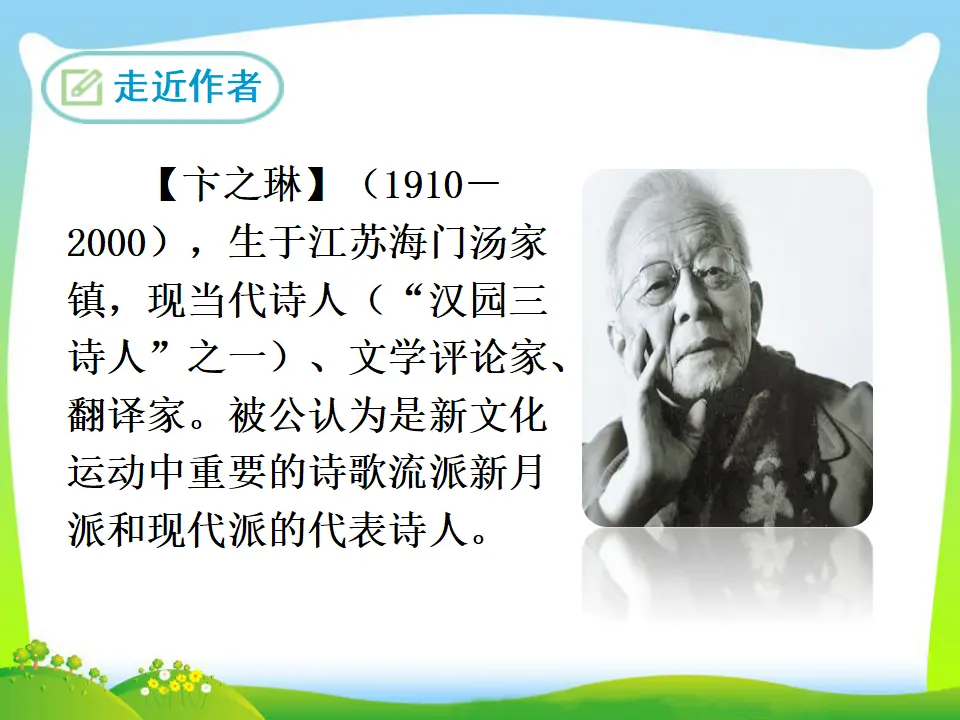 走近作者

【卞之琳】（1910－2000），生于江苏海门汤家镇，现当代诗人（“汉园三诗人”之一）、文学评论家、翻译家。被公认为是新文化运动中重要的诗歌流派新月派和现代派的代表诗人。